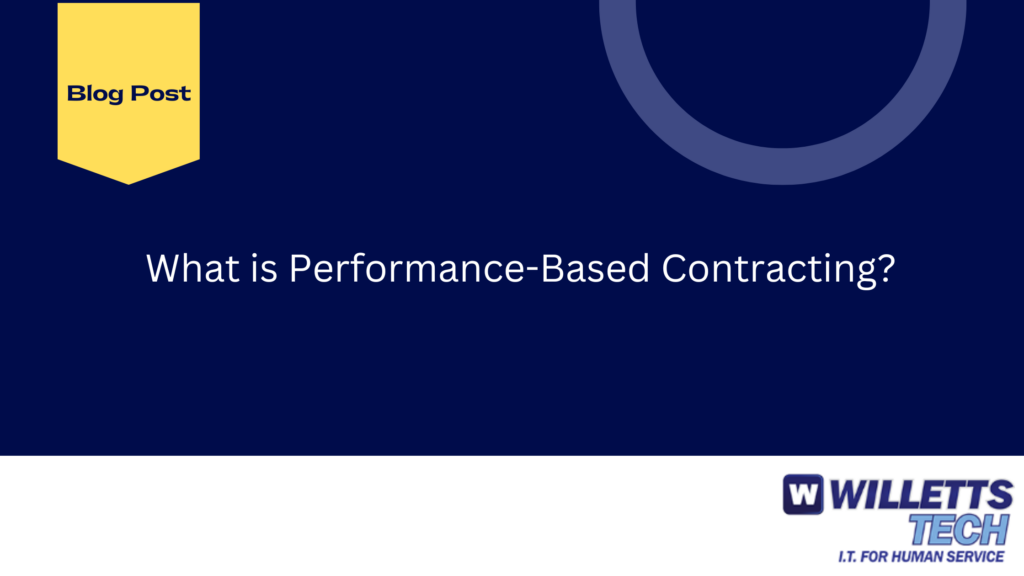 Blog Post

What is Performance-Based Contracting?

W WILLETTS TECH
I.T. FOR HUMAN SERVICE